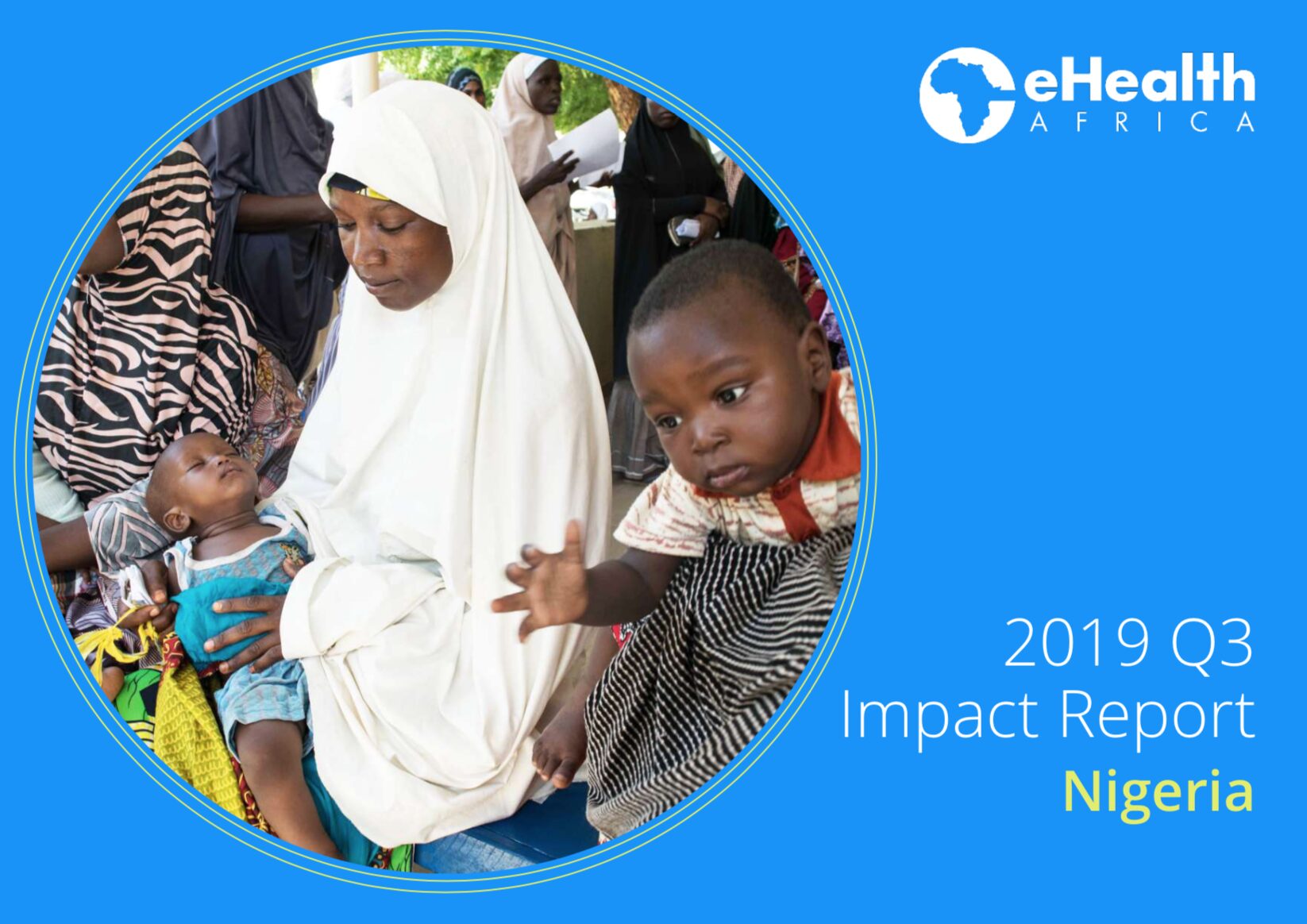 eHealth
AFRICA

2019 Q3
Impact Report
Nigeria